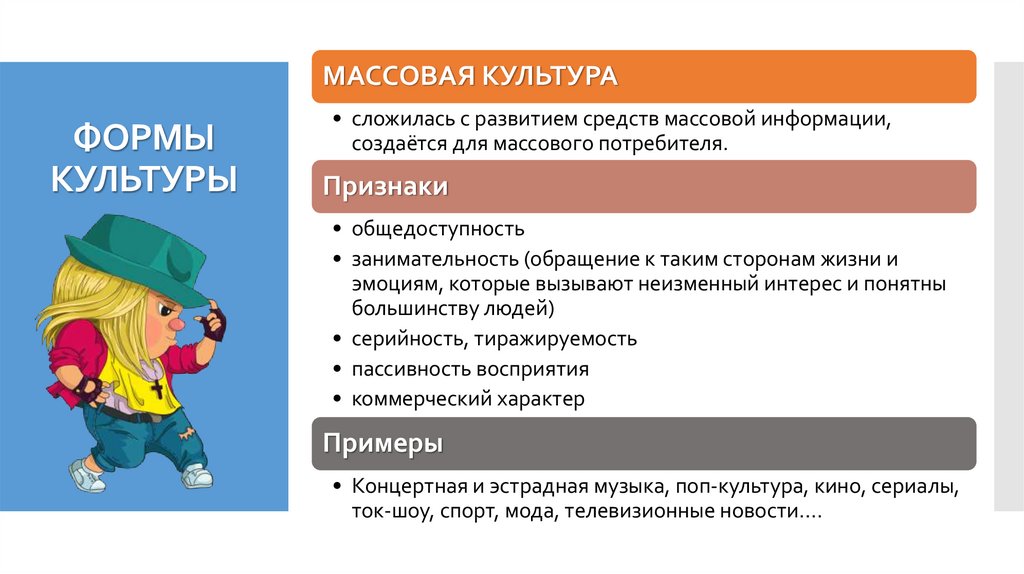 ФОРМЫ КУЛЬТУРЫ

МАССОВАЯ КУЛЬТУРА

• сложилась с развитием средств массовой информации, создаётся для массового потребителя.

Признаки

• общедоступность
• занимательность (обращение к таким сторонам жизни и эмоциям, которые вызывают неизменный интерес и понятны большинству людей)
• серийность, тиражируемость
• пассивность восприятия
• коммерческий характер

Примеры

• Концертная и эстрадная музыка, поп-культура, кино, сериалы, ток-шоу, спорт, мода, телевизионные новости….